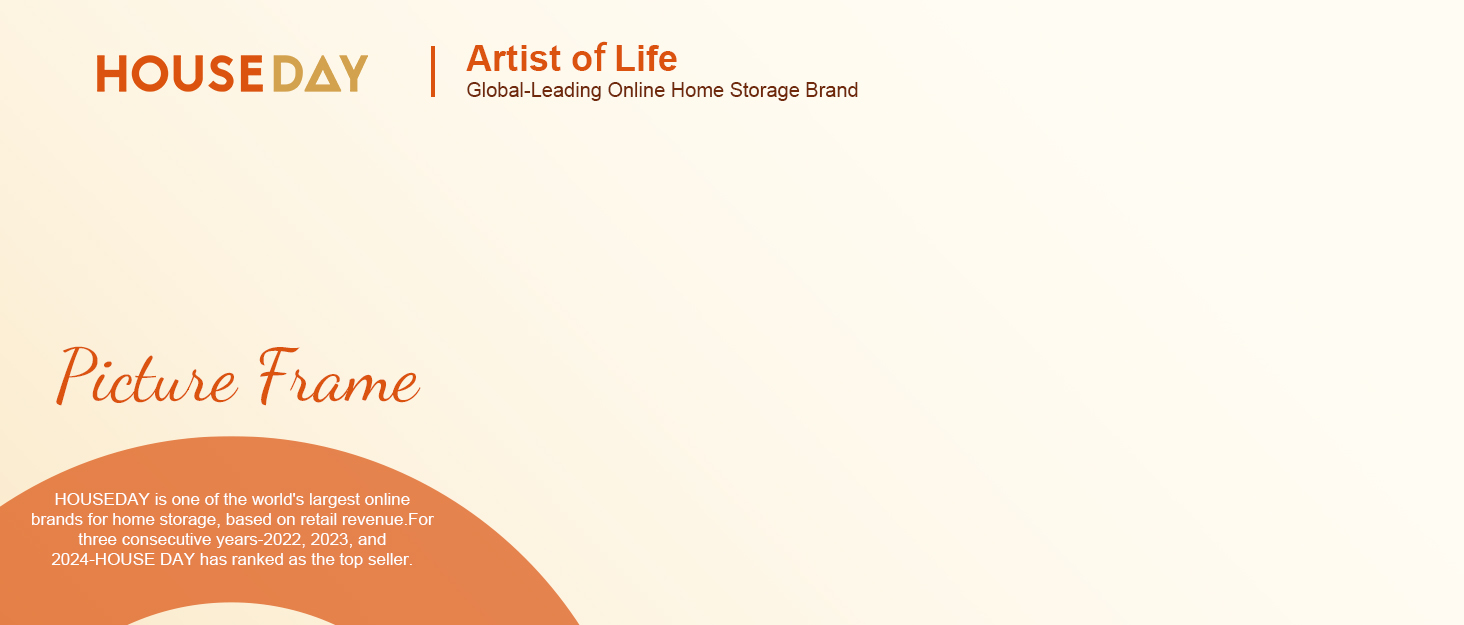 HOUSEDAY

Artist of Life
Global-Leading Online Home Storage Brand

Picture Frame

HOUSEDAY is one of the world's largest online brands for home storage, based on retail revenue.For three consecutive years-2022, 2023, and 2024-HOUSE DAY has ranked as the top seller.